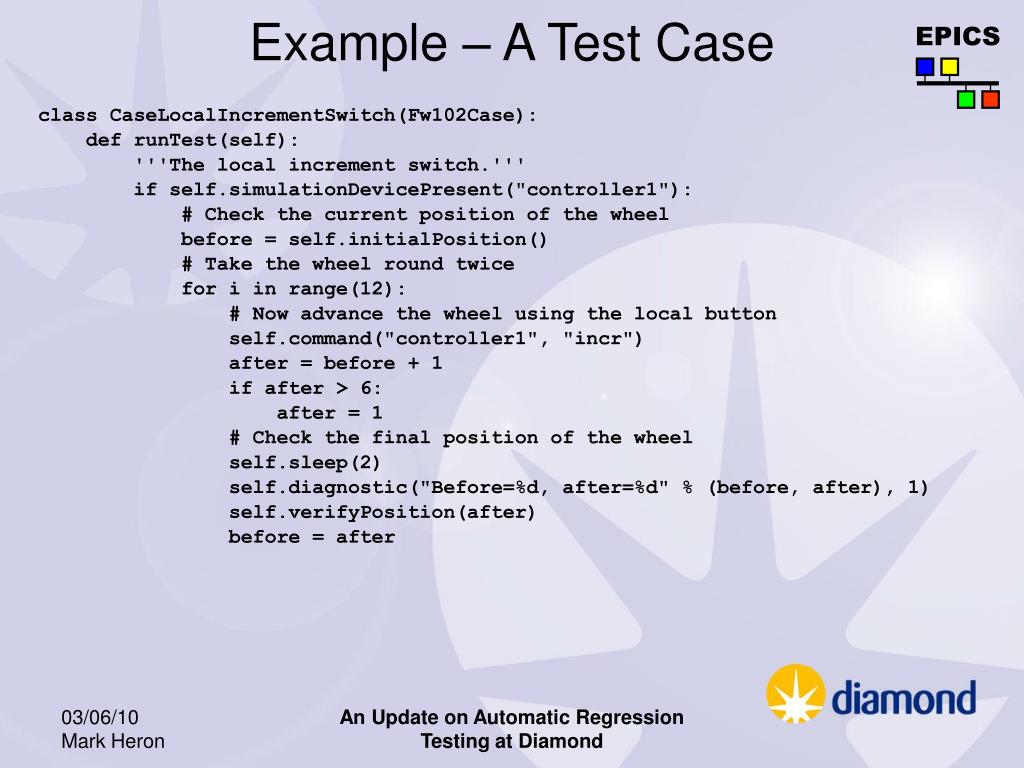 Example – A Test Case

EPICS

class CaseLocalIncrementSwitch(Fw102Case):
    def runTest(self):
        '''The local increment switch.'''
        if self.simulationDevicePresent("controller1"):
            # Check the current position of the wheel
            before = self.initialPosition()
            # Take the wheel round twice
            for i in range(12):
                # Now advance the wheel using the local button
                self.command("controller1", "incr")
                after = before + 1
                if after > 6:
                    after = 1
                # Check the final position of the wheel
                self.sleep(2)
                self.diagnostic("Before=%d, after=%d" % (before, after), 1)
                self.verifyPosition(after)
                before = after

03/06/10
Mark Heron

An Update on Automatic Regression Testing at Diamond

diamond